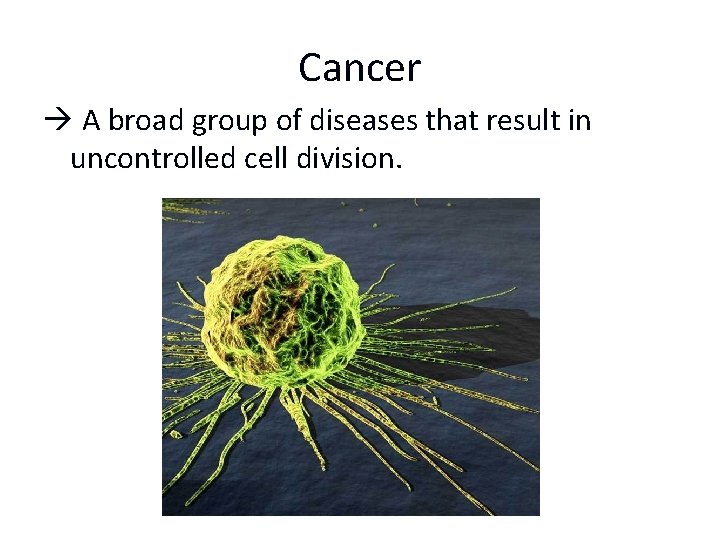 Cancer

→ A broad group of diseases that result in uncontrolled cell division.